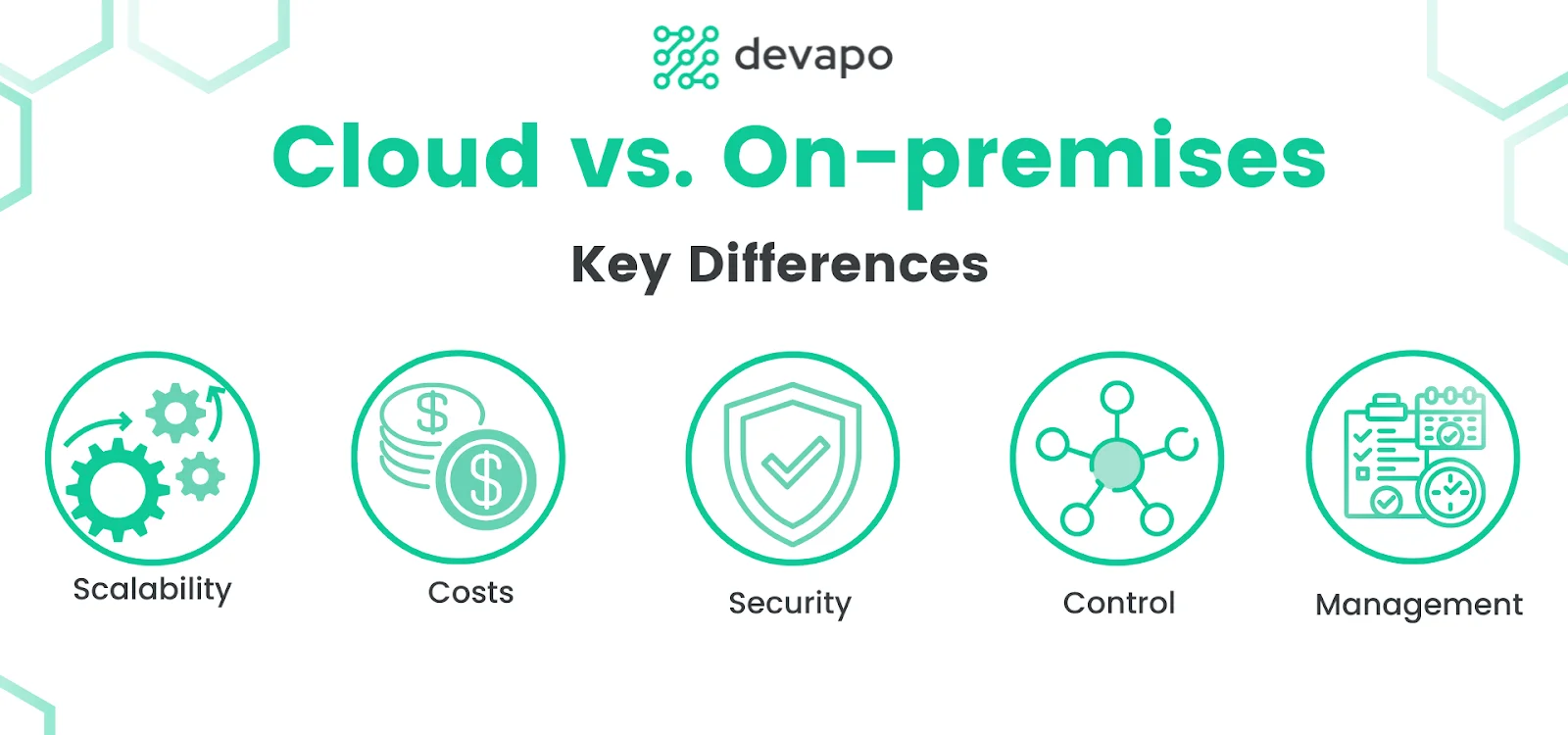 devapo

Cloud vs. On-premises

Key Differences

Scalability

Costs

Security

Control

Management